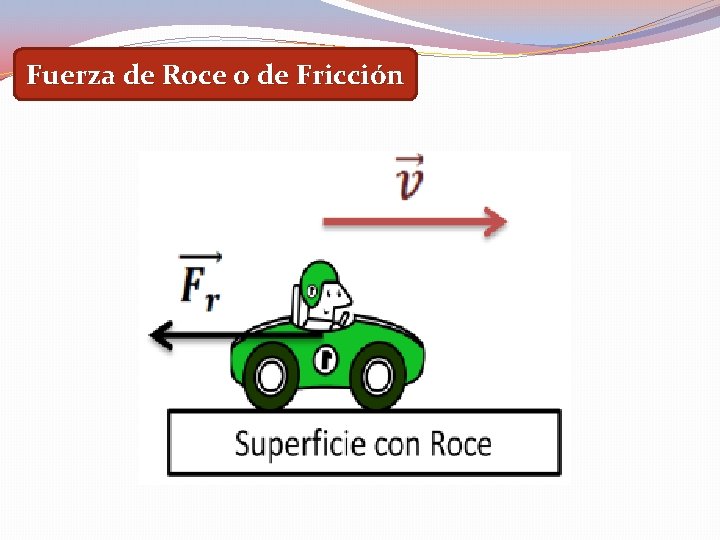 Fuerza de Roce o de Fricción

$\vec{v}$

$\overrightarrow{F_r}$

Superficie con Roce